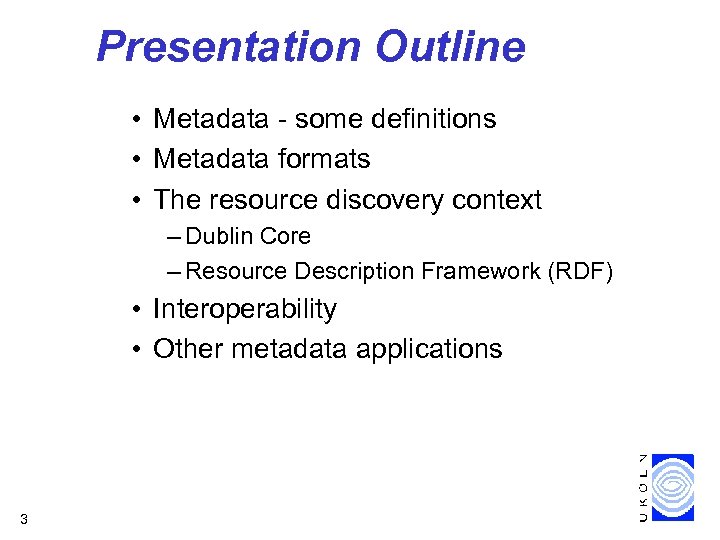 Presentation Outline

• Metadata - some definitions
• Metadata formats
• The resource discovery context
– Dublin Core
– Resource Description Framework (RDF)
• Interoperability
• Other metadata applications

3

UKOLN